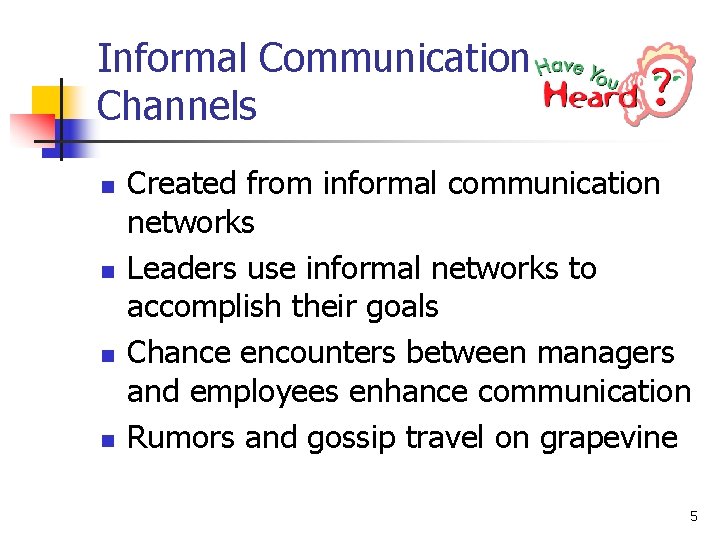 Informal Communication Channels

Have You Heard ?

- Created from informal communication networks
- Leaders use informal networks to accomplish their goals
- Chance encounters between managers and employees enhance communication
- Rumors and gossip travel on grapevine

5